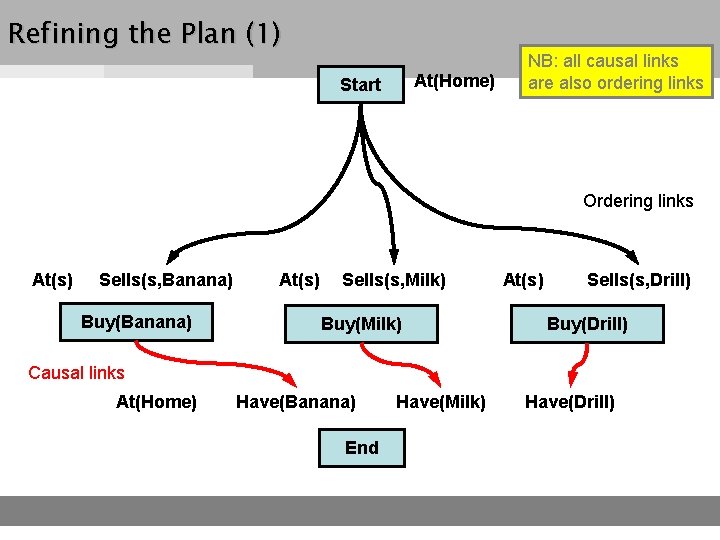 Refining the Plan (1)

NB: all causal links are also ordering links

Start

At(Home)

Ordering links

At(s) Sells(s,Banana)

At(s) Sells(s,Milk)

At(s) Sells(s,Drill)

Buy(Banana)

Buy(Milk)

Buy(Drill)

Causal links

At(Home) Have(Banana) Have(Milk) Have(Drill)

End